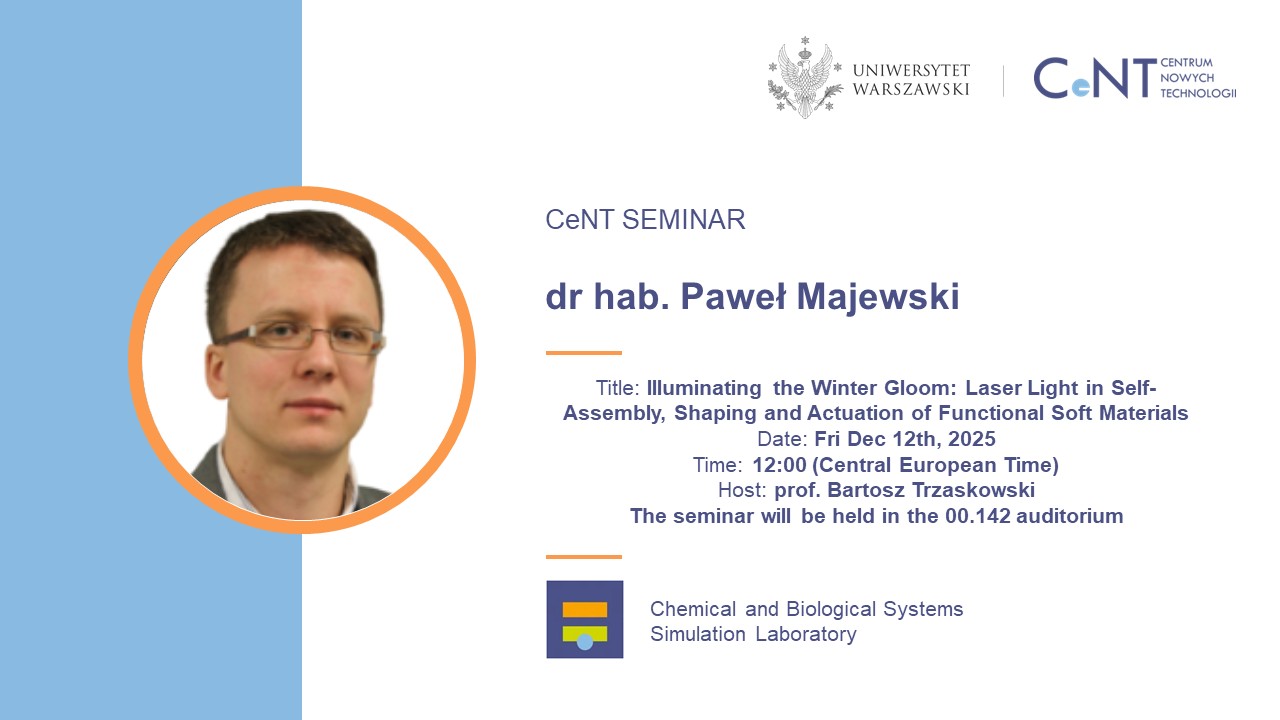 UNIWERSYTET WARSZAWSKI

CeNT CENTRUM NOWYCH TECHNOLOGII

CeNT SEMINAR

dr hab. Paweł Majewski

Title: Illuminating the Winter Gloom: Laser Light in Self-Assembly, Shaping and Actuation of Functional Soft Materials
Date: Fri Dec 12th, 2025
Time: 12:00 (Central European Time)
Host: prof. Bartosz Trzaskowski
The seminar will be held in the 00.142 auditorium

Chemical and Biological Systems
Simulation Laboratory